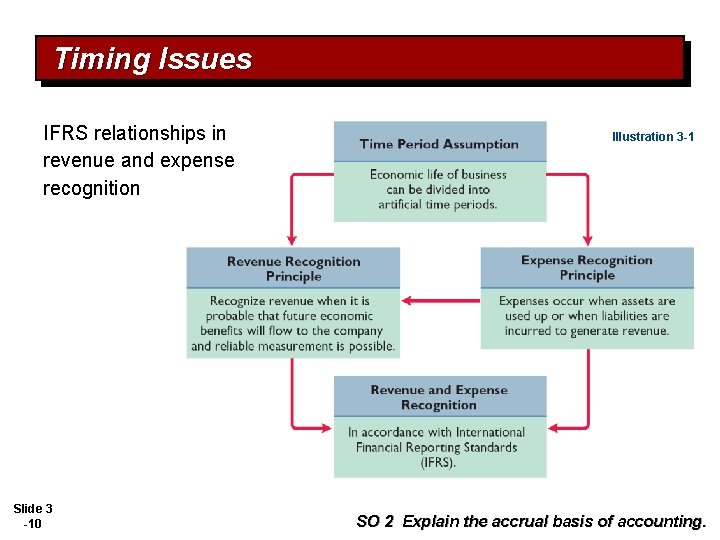 Timing Issues

IFRS relationships in revenue and expense recognition

Illustration 3-1

Time Period Assumption

Economic life of business can be divided into artificial time periods.

Revenue Recognition Principle

Recognize revenue when it is probable that future economic benefits will flow to the company and reliable measurement is possible.

Expense Recognition Principle

Expenses occur when assets are used up or when liabilities are incurred to generate revenue.

Revenue and Expense Recognition

In accordance with International Financial Reporting Standards (IFRS).

Slide 3 -10

SO 2 Explain the accrual basis of accounting.